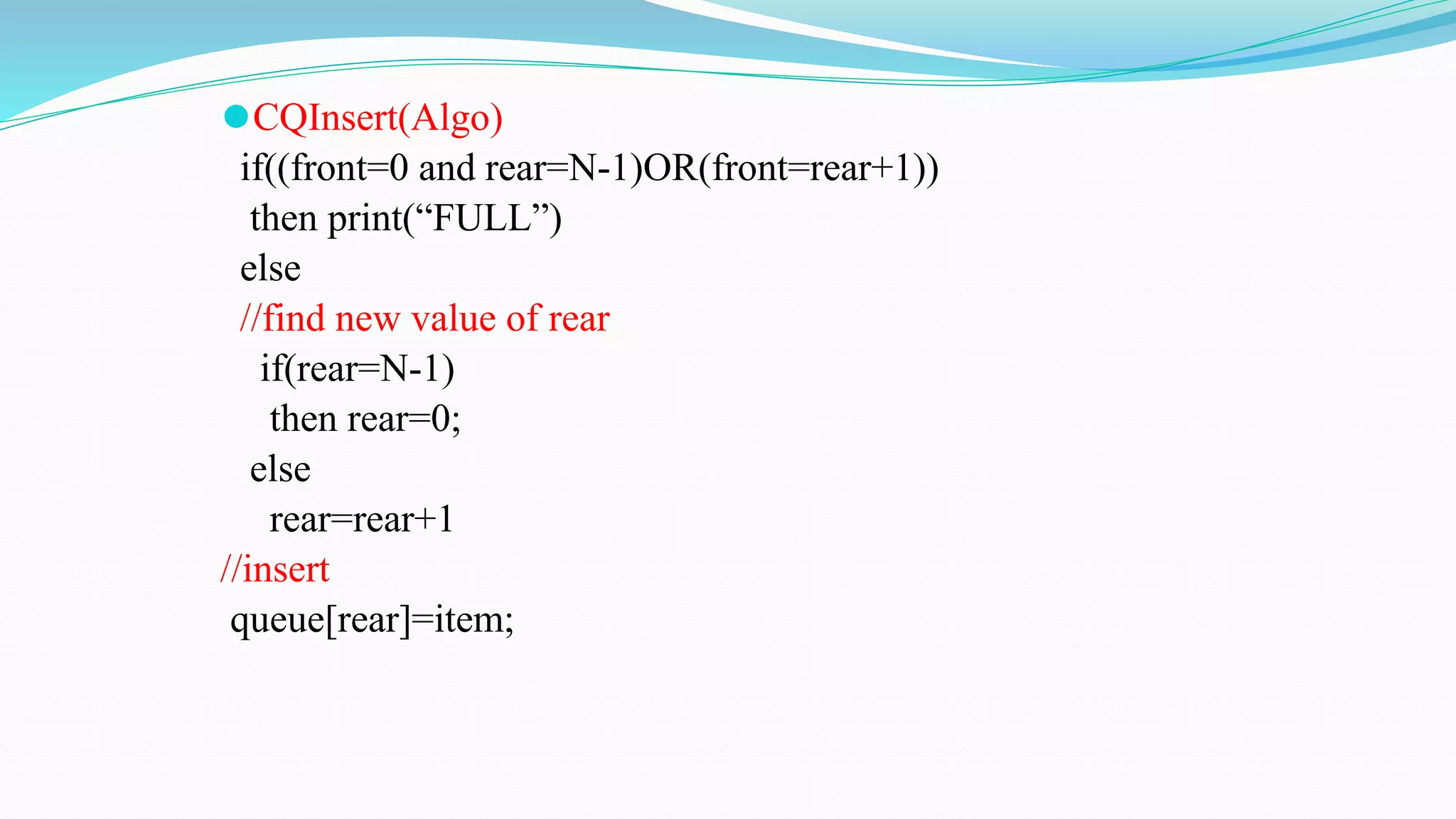 CQInsert(Algo)
if((front=0 and rear=N-1)OR(front=rear+1))
then print(“FULL”)
else
//find new value of rear
if(rear=N-1)
then rear=0;
else
rear=rear+1
//insert
queue[rear]=item;